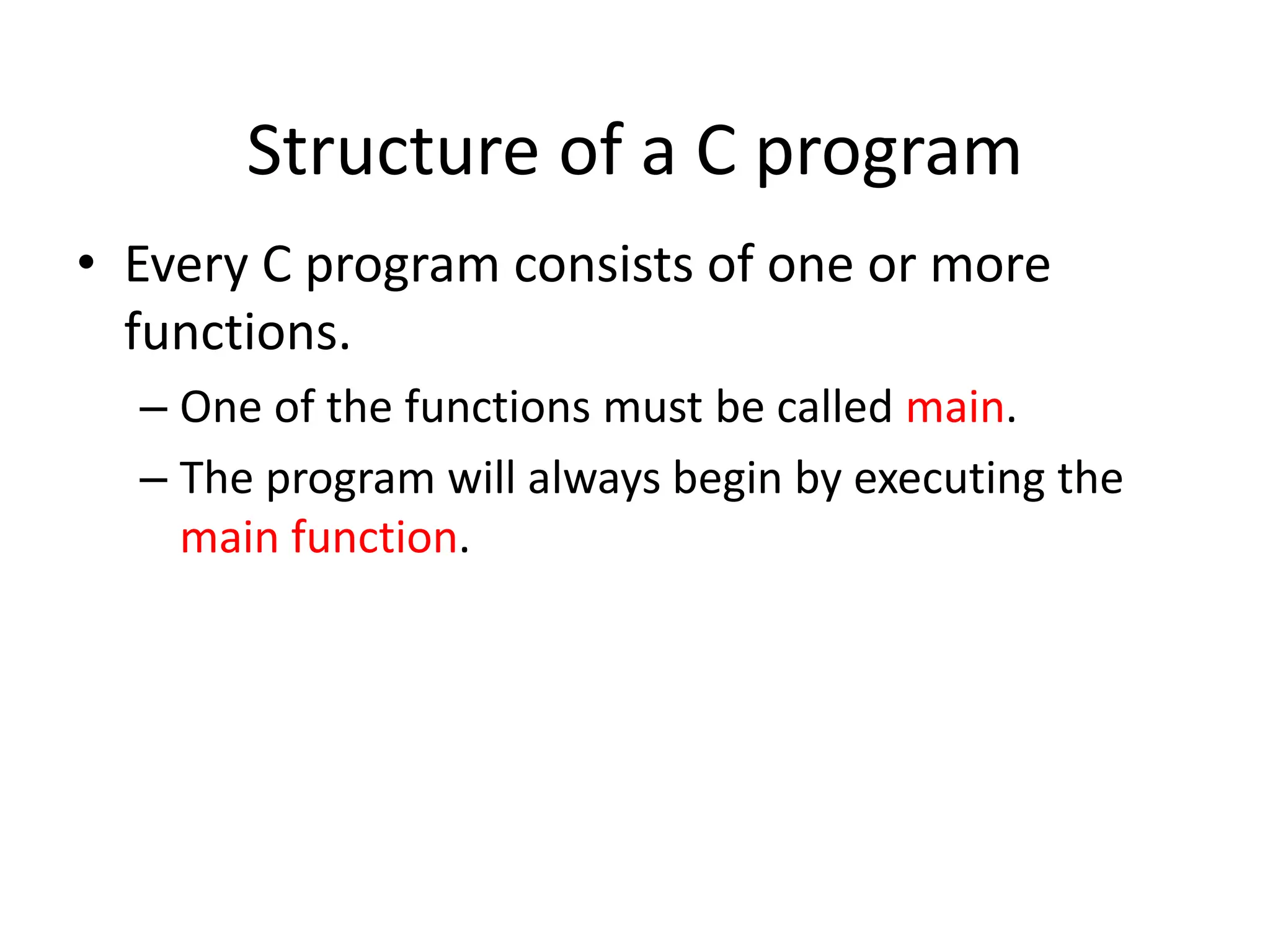 Structure of a C program

• Every C program consists of one or more functions.

– One of the functions must be called main.

– The program will always begin by executing the main function.